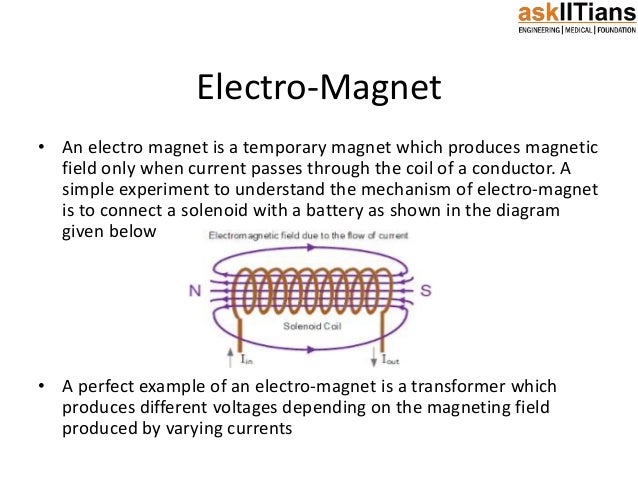 askIITians
ENGINEERING | MEDICAL | FOUNDATION

Electro-Magnet

• An electro magnet is a temporary magnet which produces magnetic field only when current passes through the coil of a conductor. A simple experiment to understand the mechanism of electro-magnet is to connect a solenoid with a battery as shown in the diagram given below

Electromagnetic field due to the flow of current

N

S

Solenoid Coil

$I_{in}$

$I_{out}$

• A perfect example of an electro-magnet is a transformer which produces different voltages depending on the magneting field produced by varying currents